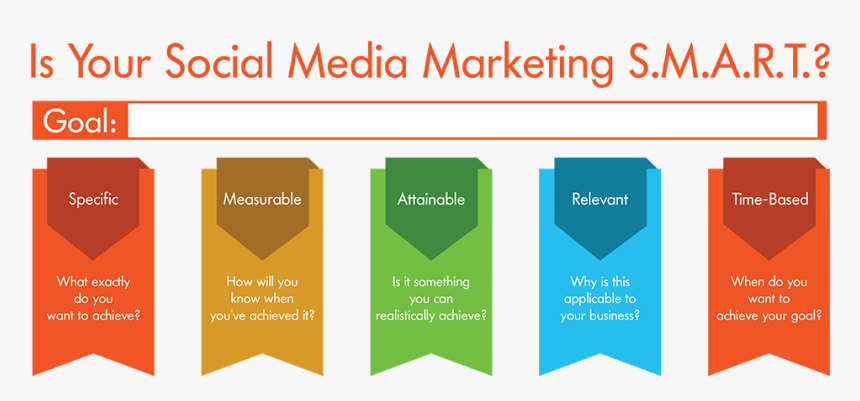 Is Your Social Media Marketing S.M.A.R.T.?

Goal:

Specific

What exactly do you want to achieve?

Measurable

How will you know when you've achieved it?

Attainable

Is it something you can realistically achieve?

Relevant

Why is this applicable to your business?

Time-Based

When do you want to achieve your goal?